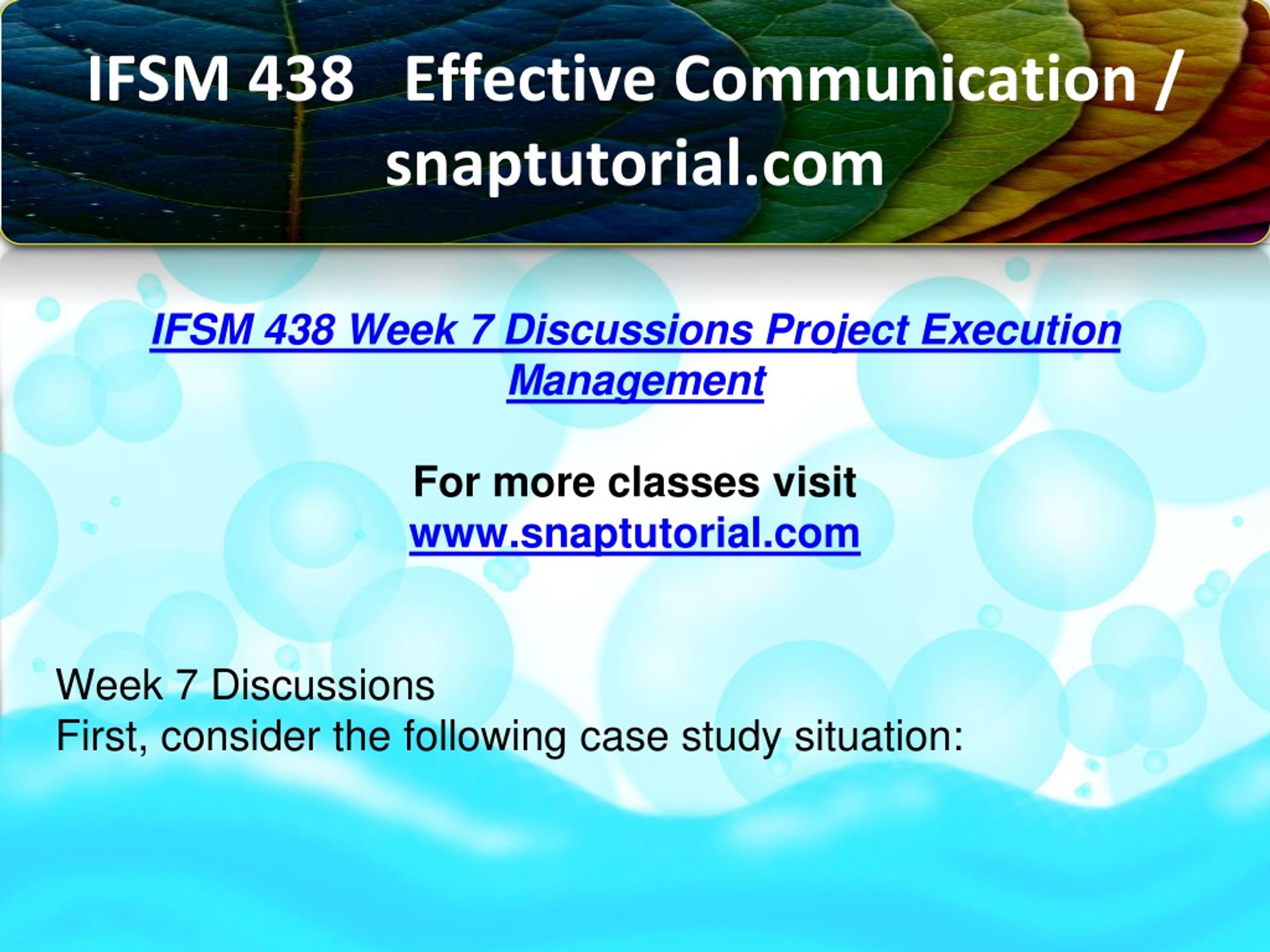 IFSM 438 Effective Communication / snaptutorial.com

IFSM 438 Week 7 Discussions Project Execution Management

For more classes visit
www.snaptutorial.com

Week 7 Discussions
First, consider the following case study situation: